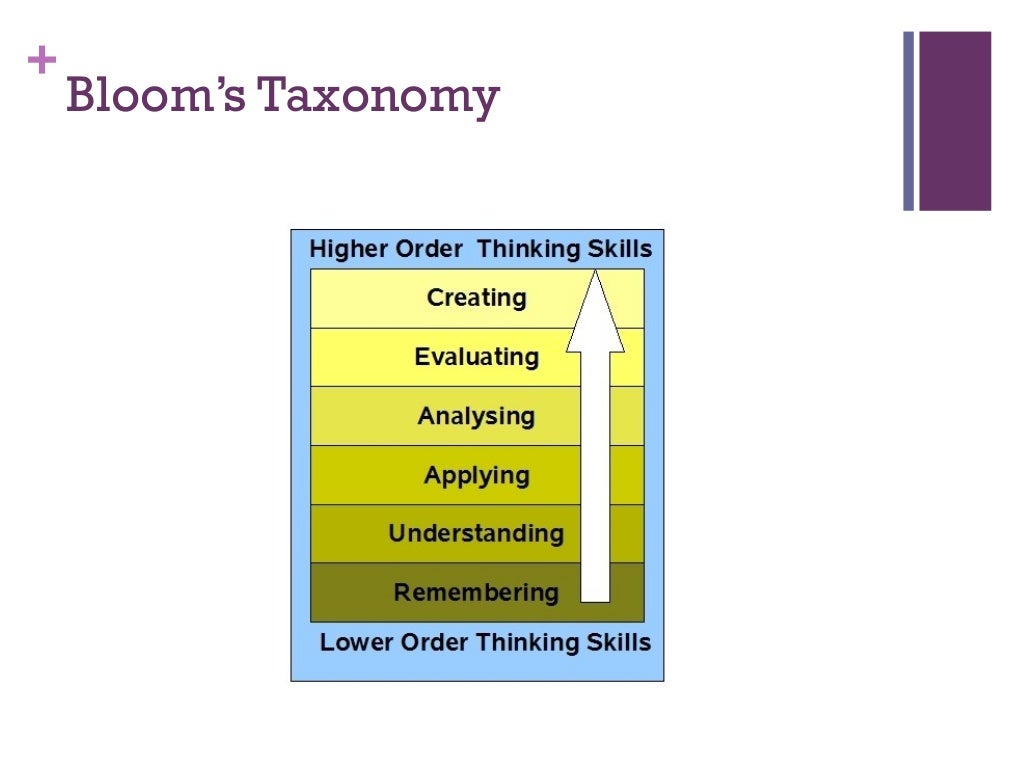 + Bloom's Taxonomy

Higher Order Thinking Skills

Creating

Evaluating

Analysing

Applying

Understanding

Remembering

Lower Order Thinking Skills